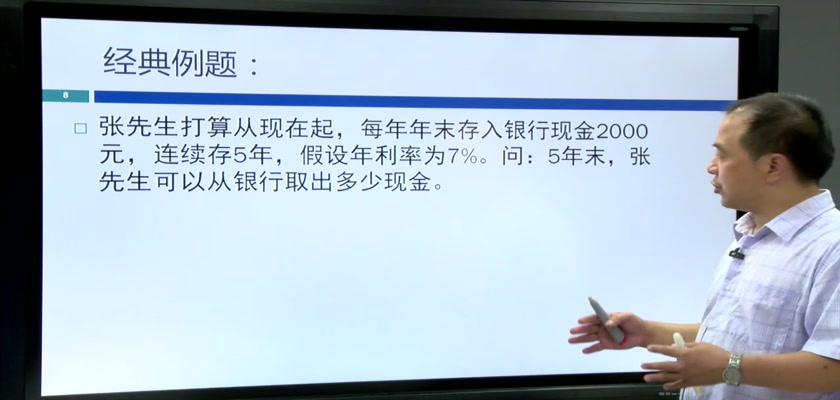 经典例题：

8

□ 张先生打算从现在起，每年年末存入银行现金2000元，连续存5年，假设年利率为7%。问：5年末，张先生可以从银行取出多少现金。